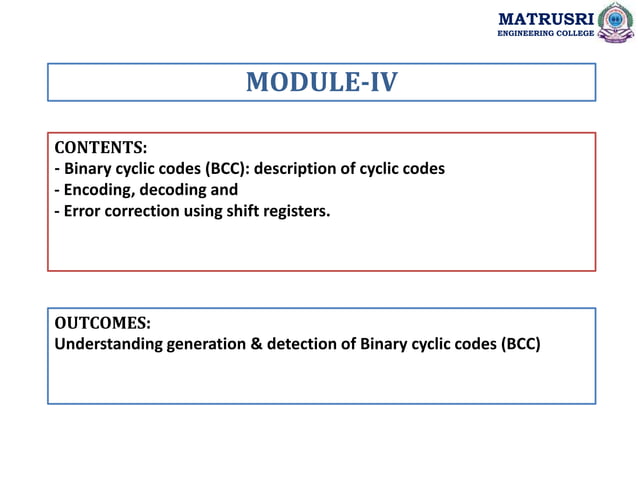 MATRUSRI
ENGINEERING COLLEGE

MODULE-IV

CONTENTS:
- Binary cyclic codes (BCC): description of cyclic codes
- Encoding, decoding and
- Error correction using shift registers.

OUTCOMES:
Understanding generation & detection of Binary cyclic codes (BCC)